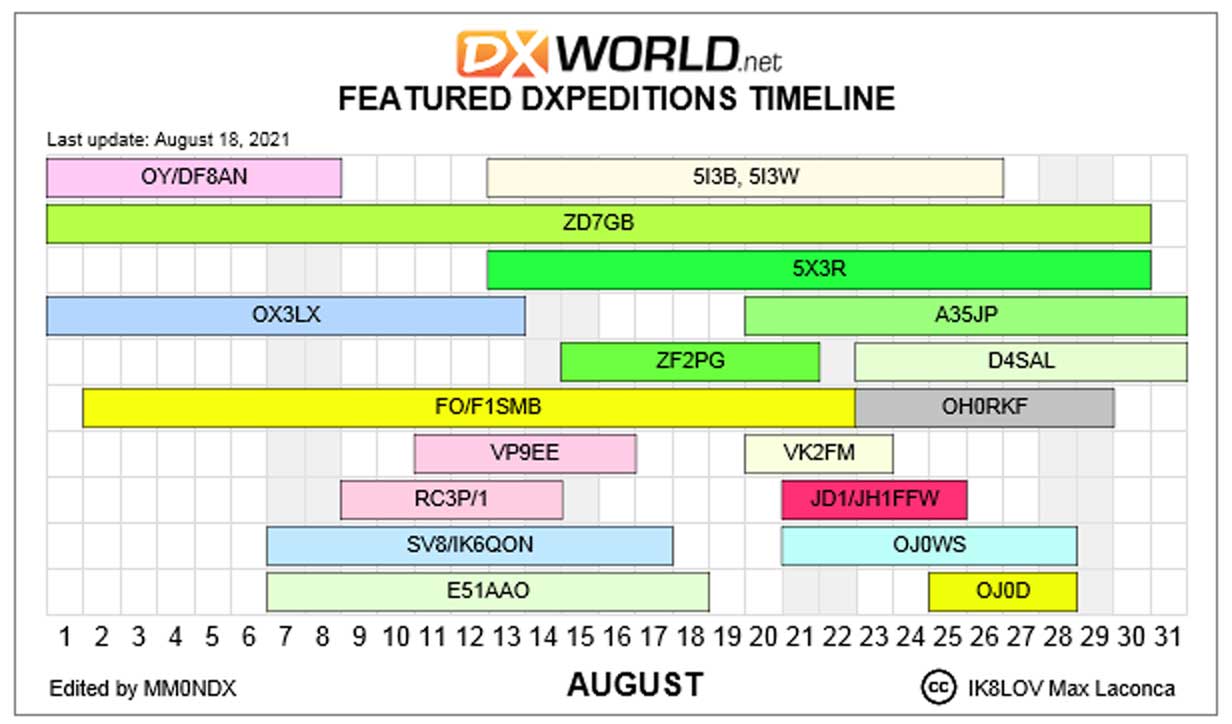 DXWORLD.net
FEATURED DXPEDITIONS TIMELINE

Last update: August 18, 2021

OY/DF8AN
5I3B, 5I3W
ZD7GB
5X3R
OX3LX
A35JP
ZF2PG
D4SAL
FO/F1SMB
OH0RKF
VP9EE
VK2FM
RC3P/1
JD1/JH1FFW
SV8/IK6QON
OJ0WS
E51AAO
OJ0D

1 2 3 4 5 6 7 8 9 10 11 12 13 14 15 16 17 18 19 20 21 22 23 24 25 26 27 28 29 30 31

Edited by MM0NDX
AUGUST
cc IK8LOV Max Laconca